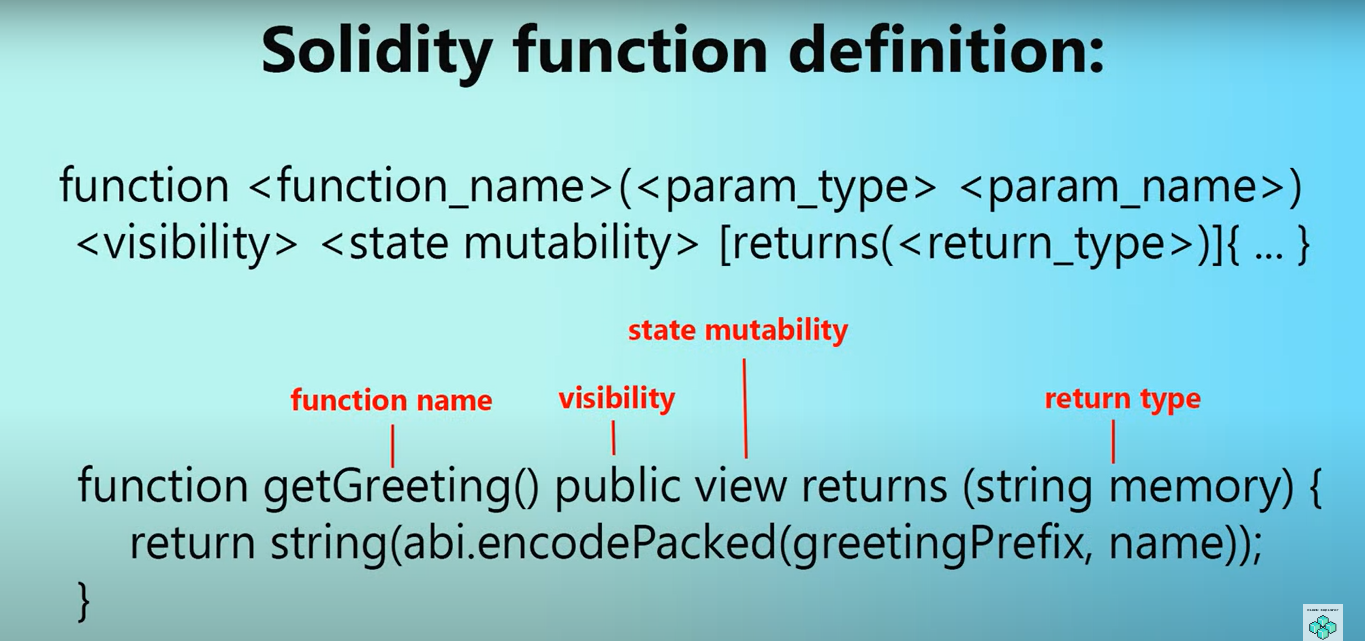 Solidity function definition:

function <function_name>(<param_type> <param_name>) <visibility> <state mutability> [returns(<return_type>)]{ ... }

state mutability

function name

visibility

return type

function getGreeting() public view returns (string memory) {
return string(abi.encodePacked(greetingPrefix, name));
}